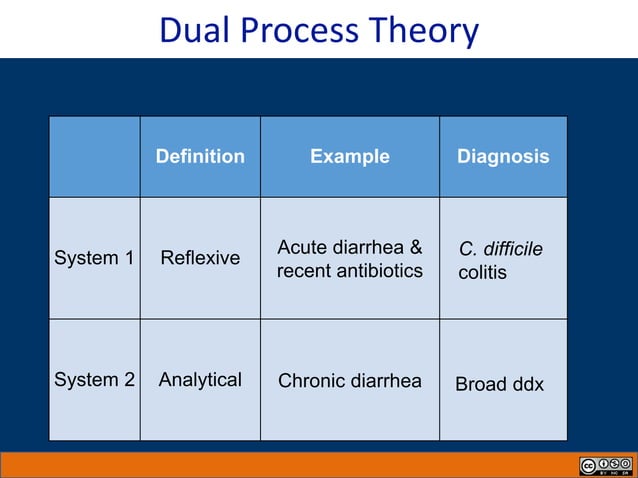 Dual Process Theory

| | Definition | Example | Diagnosis |
|---|---|---|---|
| System 1 | Reflexive | Acute diarrhea & recent antibiotics | C. difficile colitis |
| System 2 | Analytical | Chronic diarrhea | Broad ddx |

cc BY NC SA